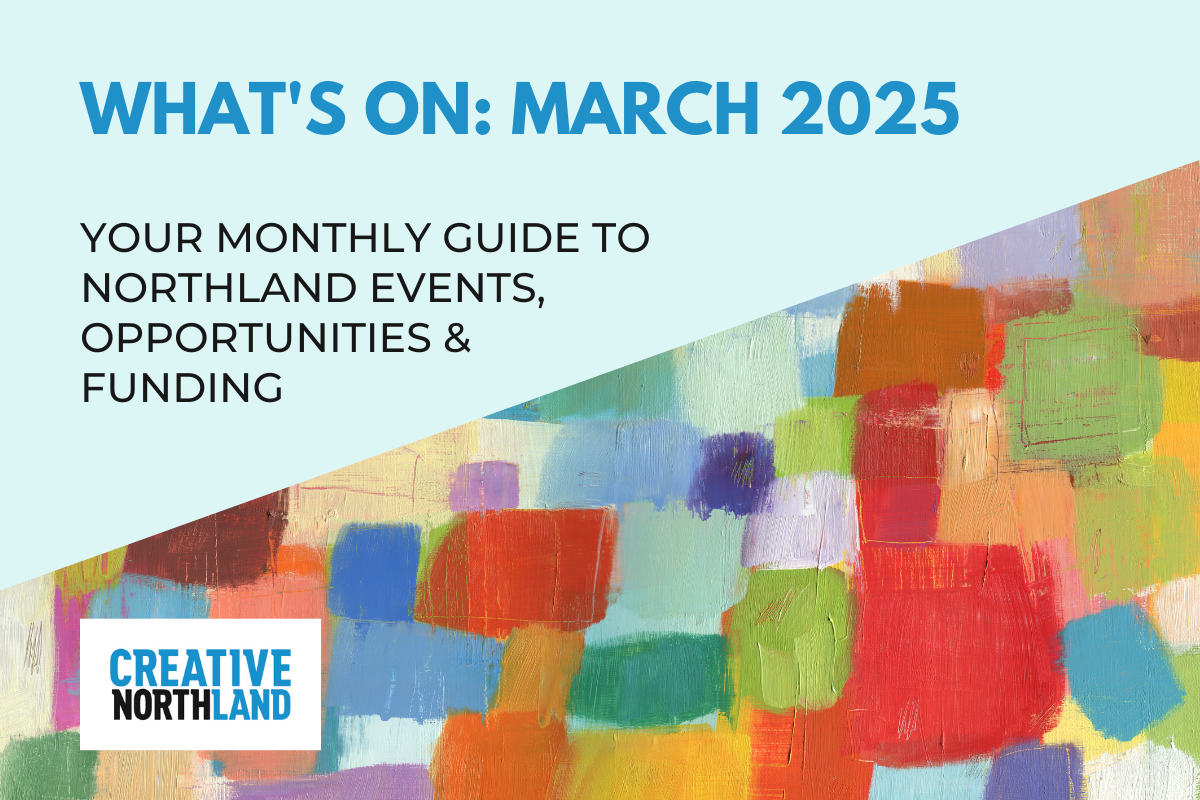 WHAT'S ON: MARCH 2025

YOUR MONTHLY GUIDE TO NORTHLAND EVENTS, OPPORTUNITIES & FUNDING

CREATIVE NORTHLAND